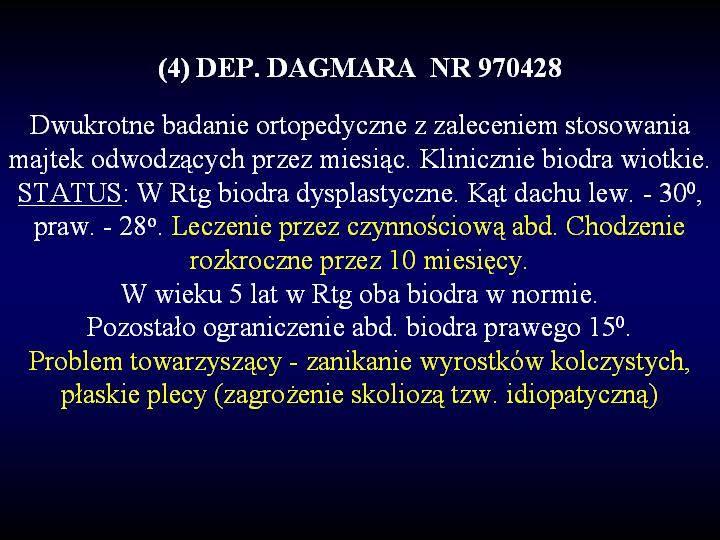 (4) DEP. DAGMARA NR 970428

Dwukrotne badanie ortopedyczne z zaleceniem stosowania majtek odwodzących przez miesiąc. Klinicznie biodra wiotkie. STATUS: W Rtg biodra dysplastyczne. Kąt dachu lew. - $30^0$, praw. - $28^o$. Leczenie przez czynnościową abd. Chodzenie rozkroczne przez 10 miesięcy.
W wieku 5 lat w Rtg oba biodra w normie.
Pozostało ograniczenie abd. biodra prawego $15^0$.
Problem towarzyszący - zanikanie wyrostków kolczystych, płaskie plecy (zagrożenie skoliozą tzw. idiopatyczną)